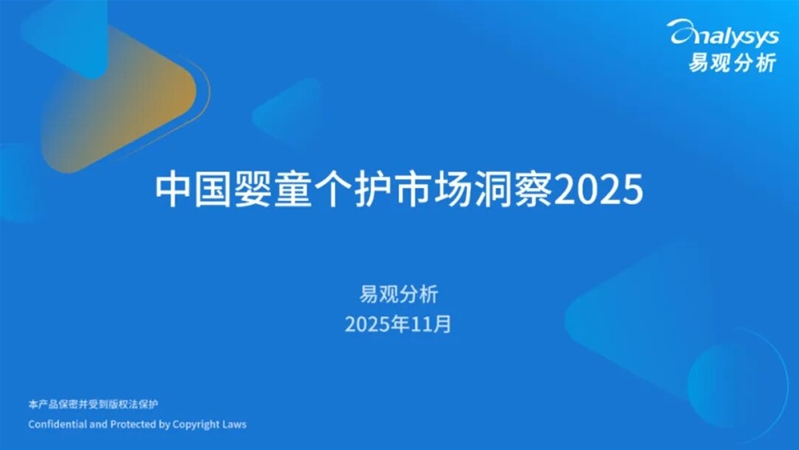 analysys
易观分析

中国婴童个护市场洞察2025

易观分析
2025年11月

本产品保密并受到版权法保护
Confidential and Protected by Copyright Laws